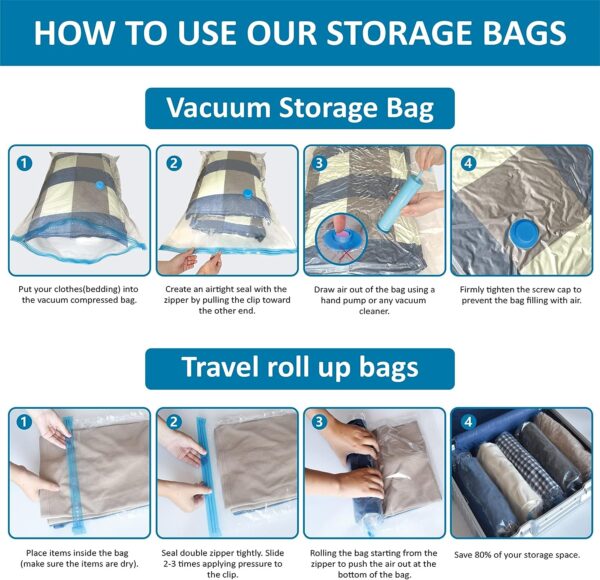 HOW TO USE OUR STORAGE BAGS

Vacuum Storage Bag

1
Put your clothes(bedding) into the vacuum compressed bag.

2
Create an airtight seal with the zipper by pulling the clip toward the other end.

3
Draw air out of the bag using a hand pump or any vacuum cleaner.

4
Firmly tighten the screw cap to prevent the bag filling with air.

Travel roll up bags

1
Place items inside the bag (make sure the items are dry).

2
Seal double zipper tightly. Slide 2-3 times applying pressure to the clip.

3
Rolling the bag starting from the zipper to push the air out at the bottom of the bag.

4
Save 80% of your storage space.